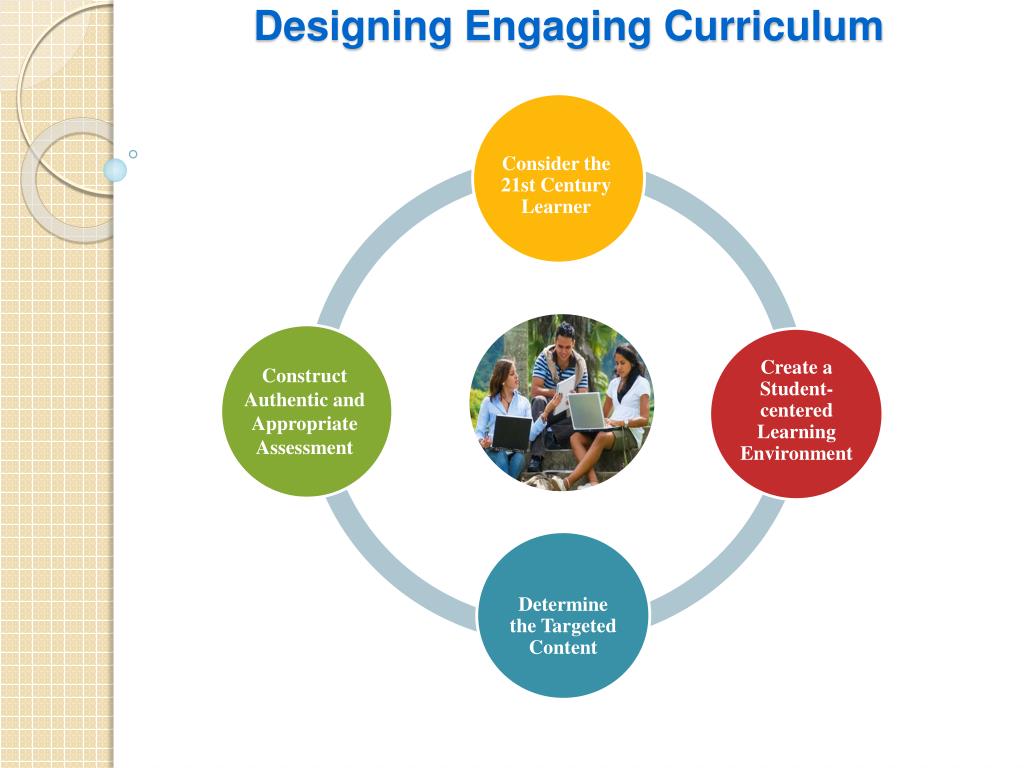 Designing Engaging Curriculum

Consider the 21st Century Learner

Create a Student-centered Learning Environment

Determine the Targeted Content

Construct Authentic and Appropriate Assessment